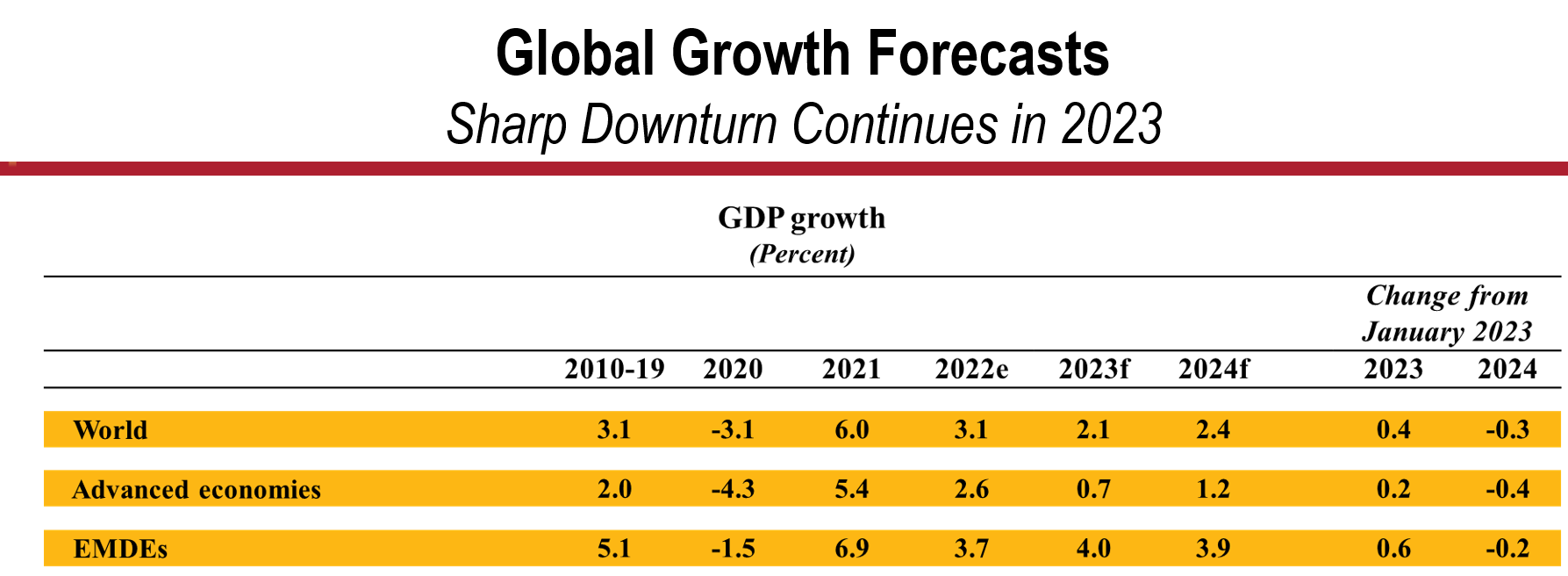 Global Growth Forecasts
Sharp Downturn Continues in 2023

GDP growth
(Percent)

| | 2010-19 | 2020 | 2021 | 2022e | 2023f | 2024f | Change from January 2023: 2023 | Change from January 2023: 2024 |
|---|---|---|---|---|---|---|---|---|
| World | 3.1 | -3.1 | 6.0 | 3.1 | 2.1 | 2.4 | 0.4 | -0.3 |
| Advanced economies | 2.0 | -4.3 | 5.4 | 2.6 | 0.7 | 1.2 | 0.2 | -0.4 |
| EMDEs | 5.1 | -1.5 | 6.9 | 3.7 | 4.0 | 3.9 | 0.6 | -0.2 |